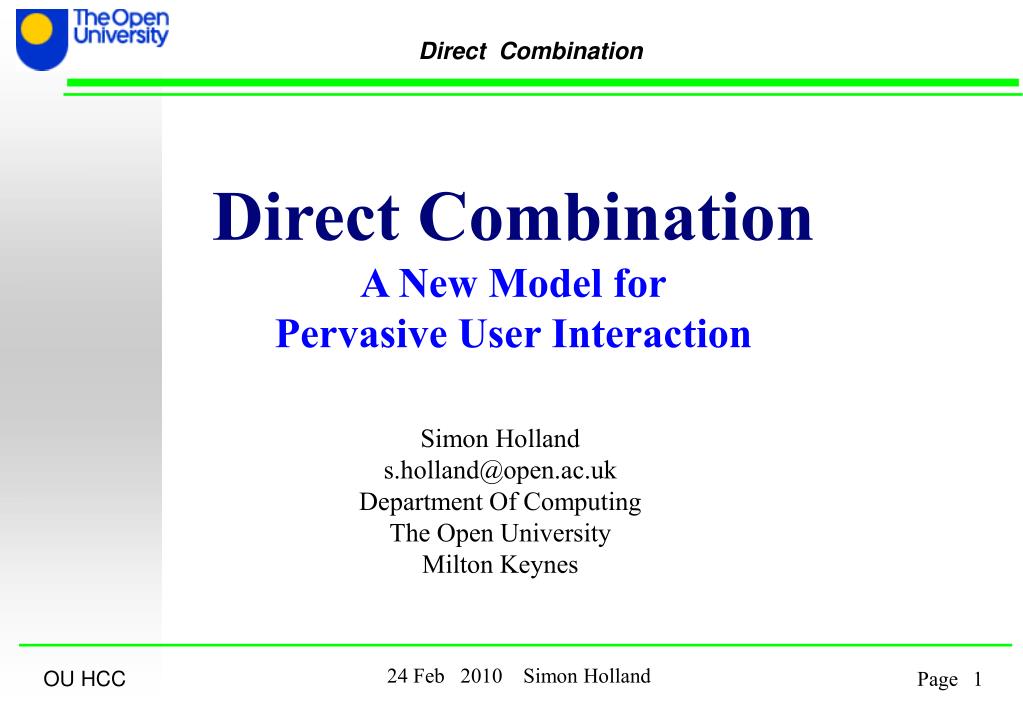 The Open University

Direct Combination

Direct Combination

A New Model for Pervasive User Interaction

Simon Holland
s.holland@open.ac.uk
Department Of Computing
The Open University
Milton Keynes

OU HCC

24 Feb 2010 Simon Holland

Page 1